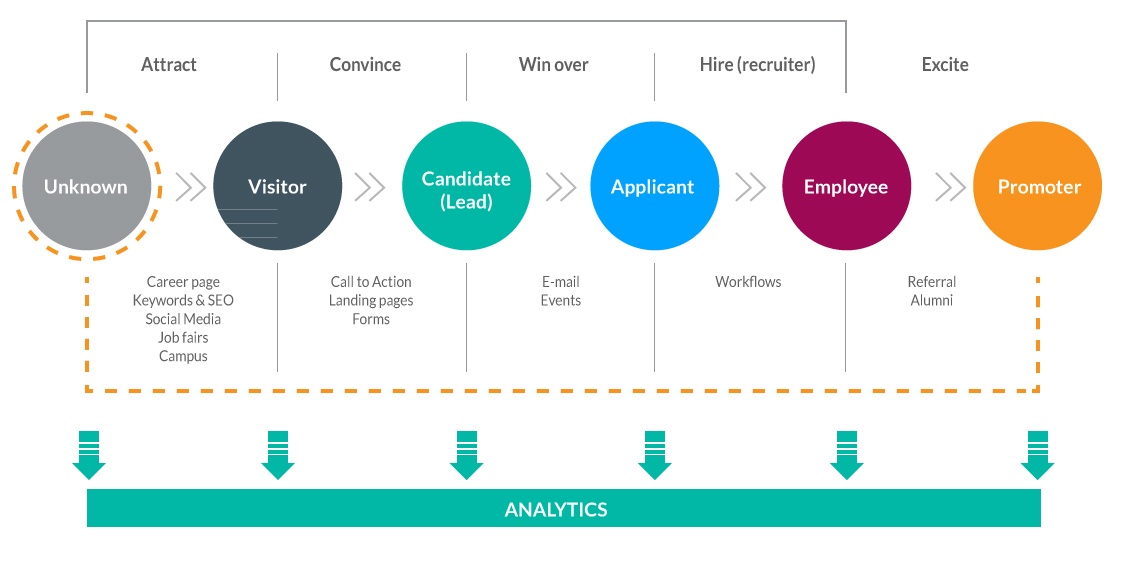 Attract

Convince

Win over

Hire (recruiter)

Excite

Unknown

Visitor

Candidate (Lead)

Applicant

Employee

Promoter

Career page
Keywords & SEO
Social Media
Job fairs
Campus

Call to Action
Landing pages
Forms

E-mail
Events

Workflows

Referral
Alumni

ANALYTICS